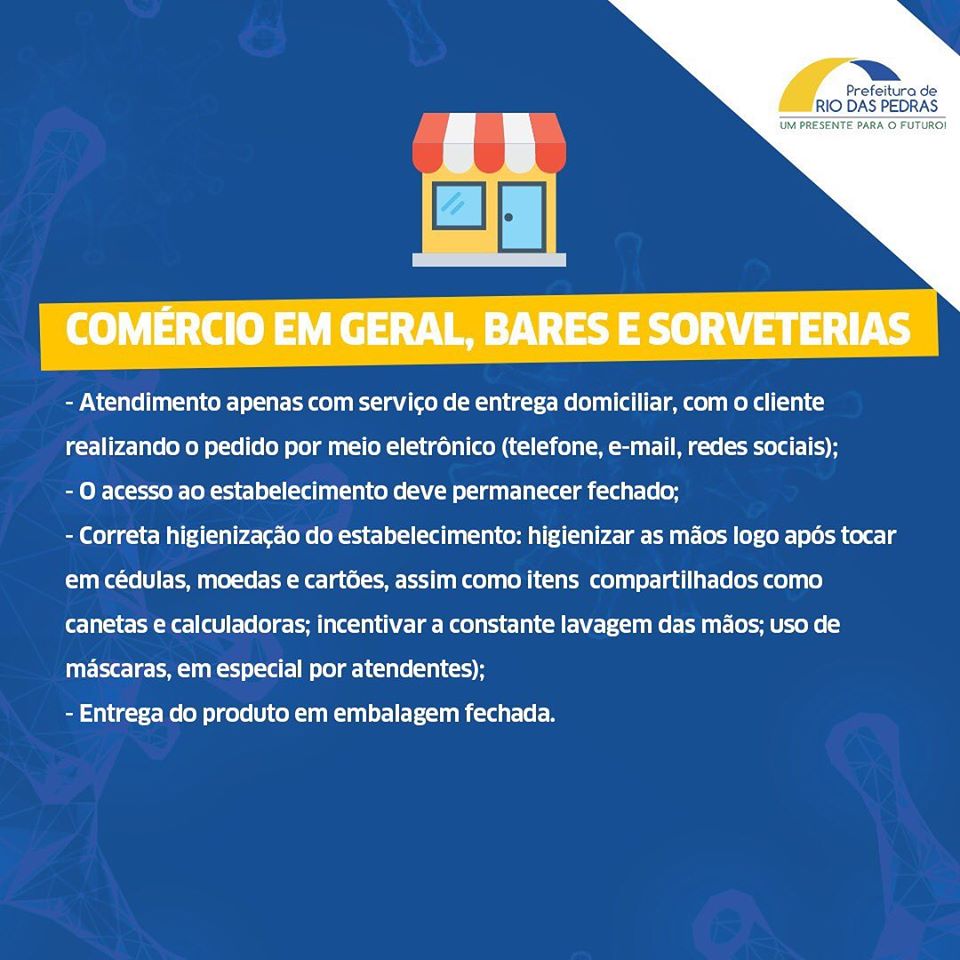 Prefeitura de
RIO DAS PEDRAS
UM PRESENTE PARA O FUTURO!

COMÉRCIO EM GERAL, BARES E SORVETERIAS

- Atendimento apenas com serviço de entrega domiciliar, com o cliente realizando o pedido por meio eletrônico (telefone, e-mail, redes sociais);
- O acesso ao estabelecimento deve permanecer fechado;
- Correta higienização do estabelecimento: higienizar as mãos logo após tocar em cédulas, moedas e cartões, assim como itens compartilhados como canetas e calculadoras; incentivar a constante lavagem das mãos; uso de máscaras, em especial por atendentes);
- Entrega do produto em embalagem fechada.